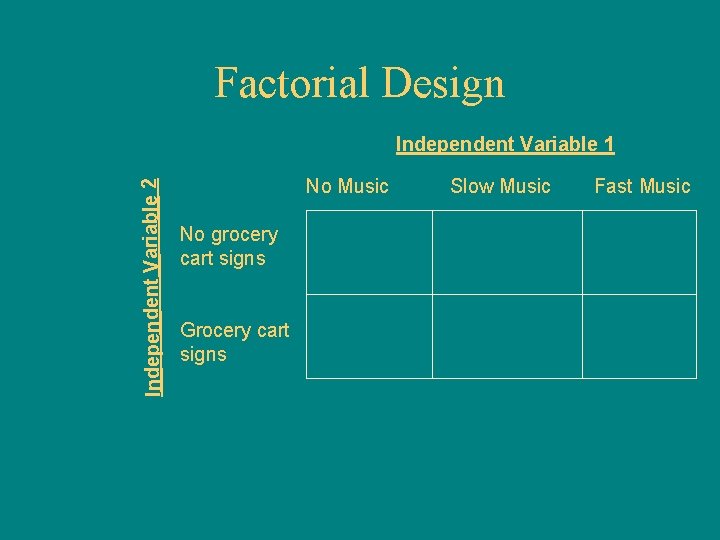 Factorial Design

Independent Variable 1

Independent Variable 2

| | No Music | Slow Music | Fast Music |
|---|---|---|---|
| No grocery cart signs | | | |
| Grocery cart signs | | | |